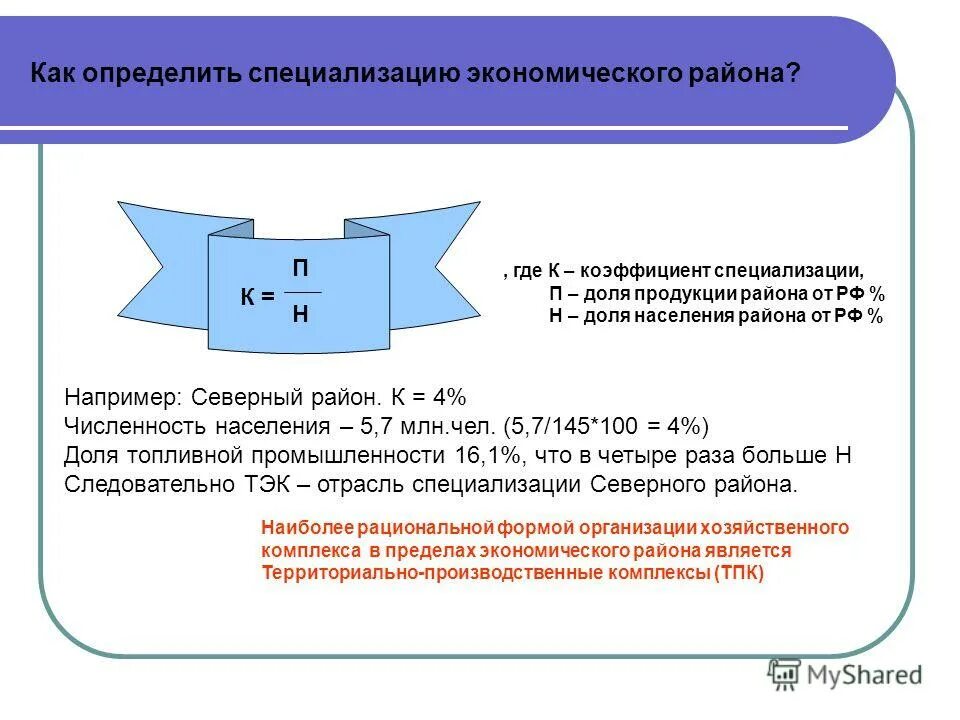 Как определить специализацию экономического района?

$К = \frac{П}{Н}$

, где К – коэффициент специализации,
П – доля продукции района от РФ %
Н – доля населения района от РФ %

Например: Северный район. К = 4%
Численность населения – 5,7 млн.чел. (5,7/145*100 = 4%)
Доля топливной промышленности 16,1%, что в четыре раза больше Н
Следовательно ТЭК – отрасль специализации Северного района.

Наиболее рациональной формой организации хозяйственного комплекса в пределах экономического района является Территориально-производственные комплексы (ТПК)

MyShared